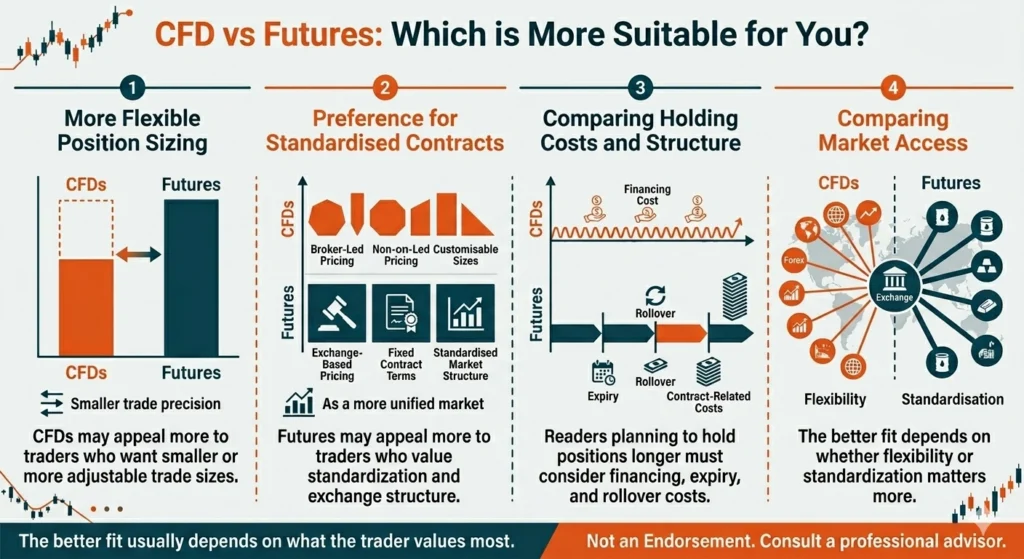 CFD vs Futures: Which is More Suitable for You?

1
More Flexible Position Sizing

CFDs
Futures
CFDs
Futures

Smaller trade precision

CFDs may appeal more to traders who want smaller or more adjustable trade sizes.

2
Preference for Standardised Contracts

CFDs
Broker-Led Pricing
Non-on-Led Pricing
Customisable Sizes

Futures
Exchange-Based Pricing
Fixed Contract Terms
Standardised Market Structure

As a more unified market

Futures may appeal more to traders who value standardization and exchange structure.

3
Comparing Holding Costs and Structure

CFDs
Financing Cost

Futures
Rollover
Expiry
Rollover
Contract-Related Costs

Readers planning to hold positions longer must consider financing, expiry, and rollover costs.

4
Comparing Market Access

CFDs
Futures
Forex
Exchange
Flexibility
Standardisation

The better fit depends on whether flexibility or standardization matters more.

The better fit usually depends on what the trader values most.
Not an Endorsement. Consult a professional advisor.